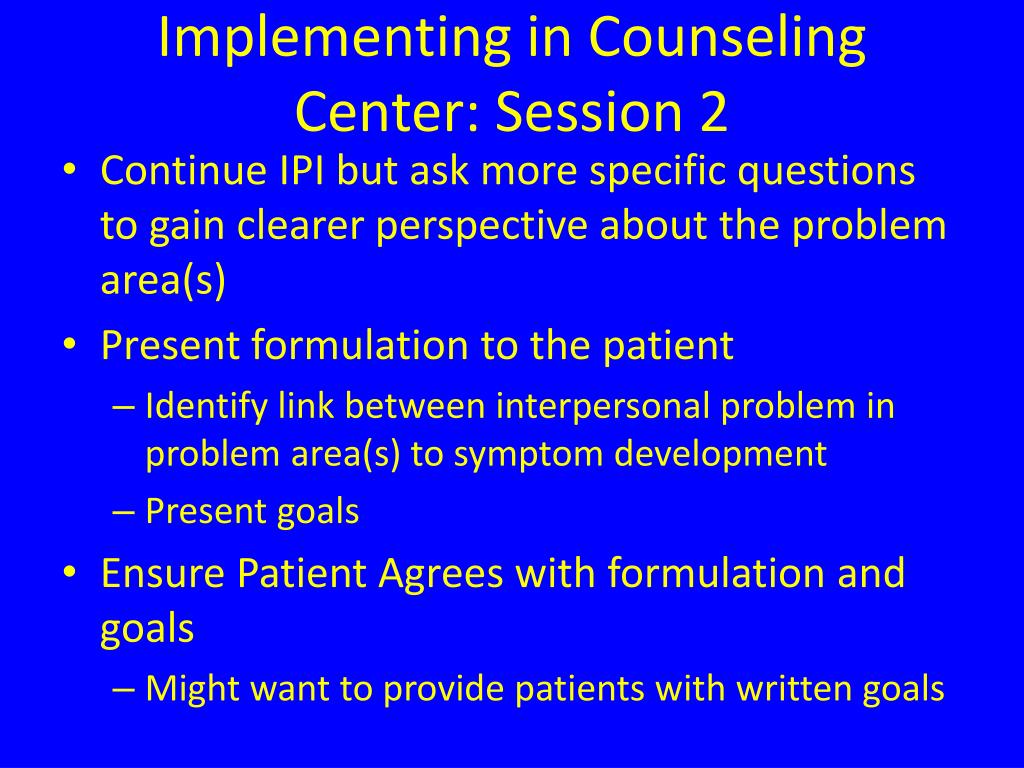 Implementing in Counseling Center: Session 2

• Continue IPI but ask more specific questions to gain clearer perspective about the problem area(s)
• Present formulation to the patient
– Identify link between interpersonal problem in problem area(s) to symptom development
– Present goals
• Ensure Patient Agrees with formulation and goals
– Might want to provide patients with written goals